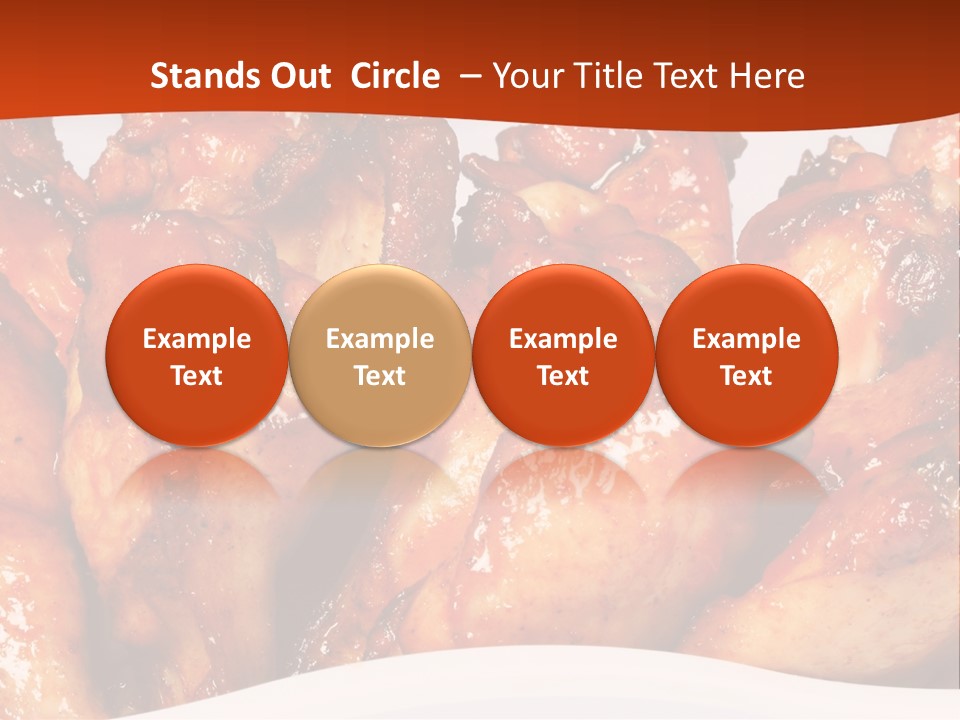 Stands Out Circle – Your Title Text Here

Example Text

Example Text

Example Text

Example Text